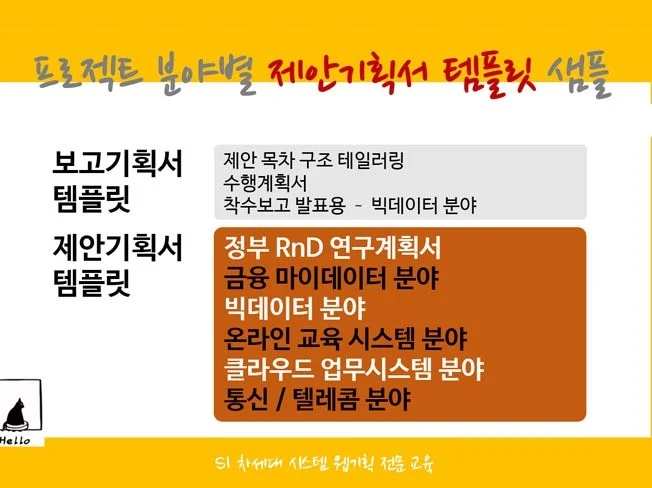 프로젝트 분야별 제안기획서 템플릿 샘플

보고기획서 템플릿

제안 목차 구조 테일러링
수행계획서
착수보고 발표용 - 빅데이터 분야

제안기획서 템플릿

정부 RnD 연구계획서
금융 마이데이터 분야
빅데이터 분야
온라인 교육 시스템 분야
클라우드 업무시스템 분야
통신 / 텔레콤 분야

Hello

SI 차세대 시스템 웹기획 전문 교육